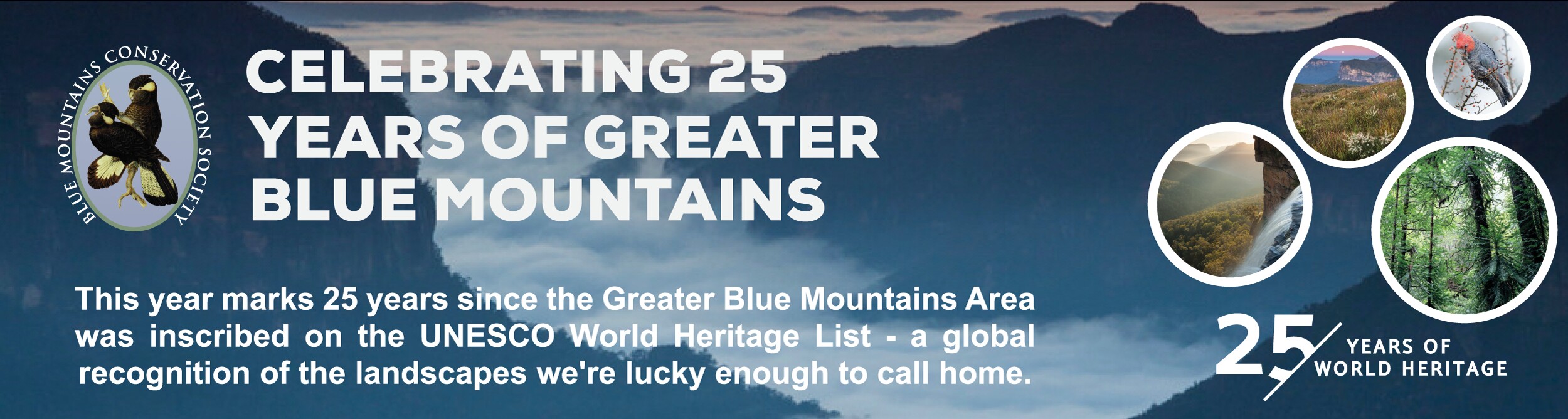 BLUE MOUNTAINS CONSERVATION SOCIETY

CELEBRATING 25 YEARS OF GREATER BLUE MOUNTAINS

This year marks 25 years since the Greater Blue Mountains Area was inscribed on the UNESCO World Heritage List - a global recognition of the landscapes we're lucky enough to call home.

25 YEARS OF WORLD HERITAGE